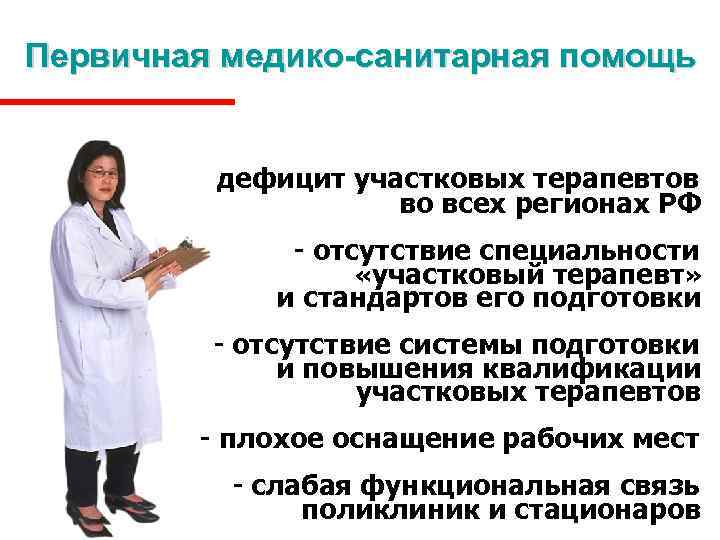 Первичная медико-санитарная помощь

дефицит участковых терапевтов во всех регионах РФ

- отсутствие специальности «участковый терапевт» и стандартов его подготовки

- отсутствие системы подготовки и повышения квалификации участковых терапевтов

- плохое оснащение рабочих мест

- слабая функциональная связь поликлиник и стационаров